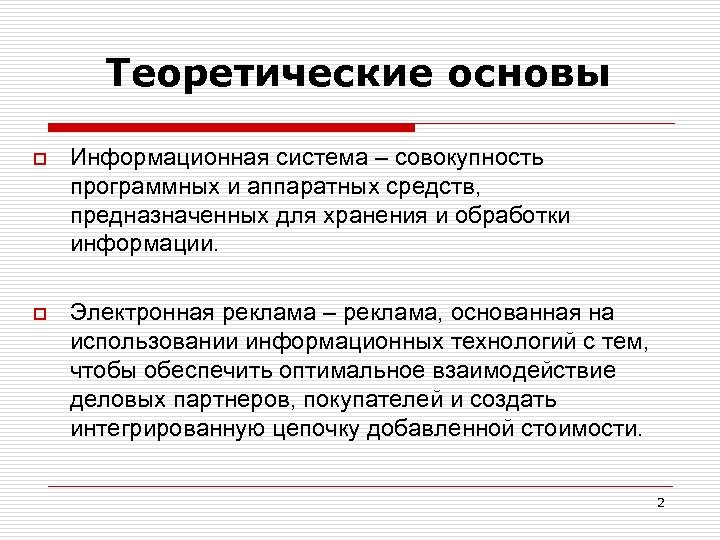 Теоретические основы

Информационная система – совокупность программных и аппаратных средств, предназначенных для хранения и обработки информации.

Электронная реклама – реклама, основанная на использовании информационных технологий с тем, чтобы обеспечить оптимальное взаимодействие деловых партнеров, покупателей и создать интегрированную цепочку добавленной стоимости.

2